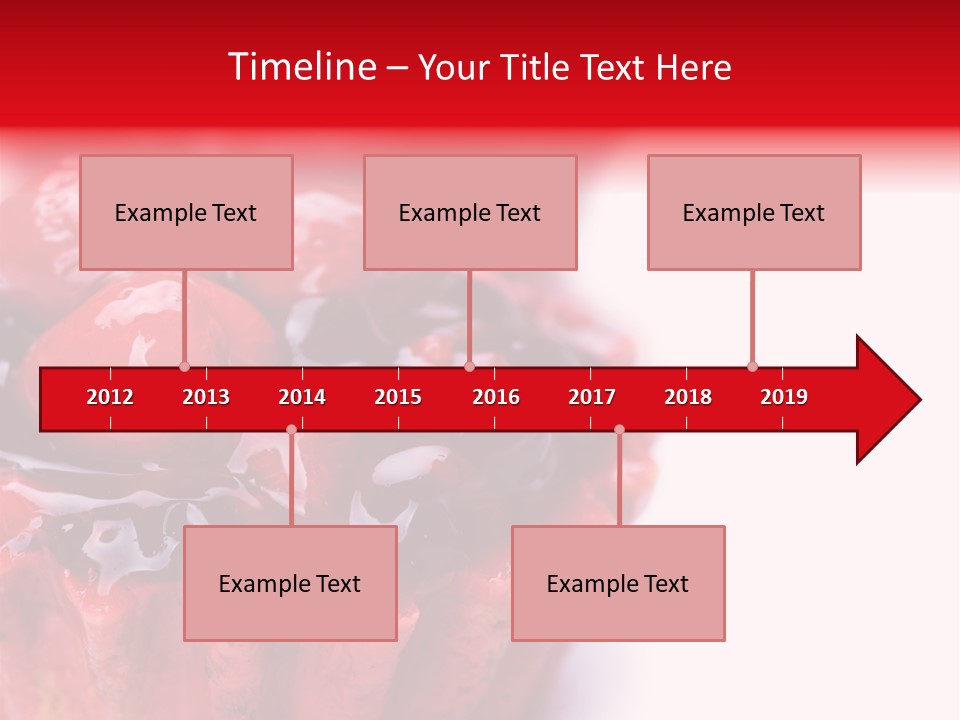 Timeline – Your Title Text Here

Example Text

Example Text

Example Text

2012 2013 2014 2015 2016 2017 2018 2019

Example Text

Example Text